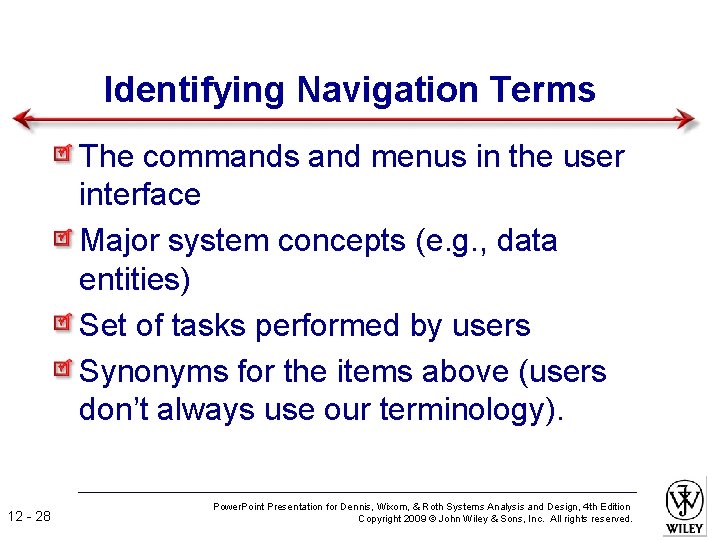 Identifying Navigation Terms

The commands and menus in the user interface

Major system concepts (e.g., data entities)

Set of tasks performed by users

Synonyms for the items above (users don't always use our terminology).

12 - 28

PowerPoint Presentation for Dennis, Wixom, & Roth Systems Analysis and Design, 4th Edition
Copyright 2009 © John Wiley & Sons, Inc. All rights reserved.

WILEY